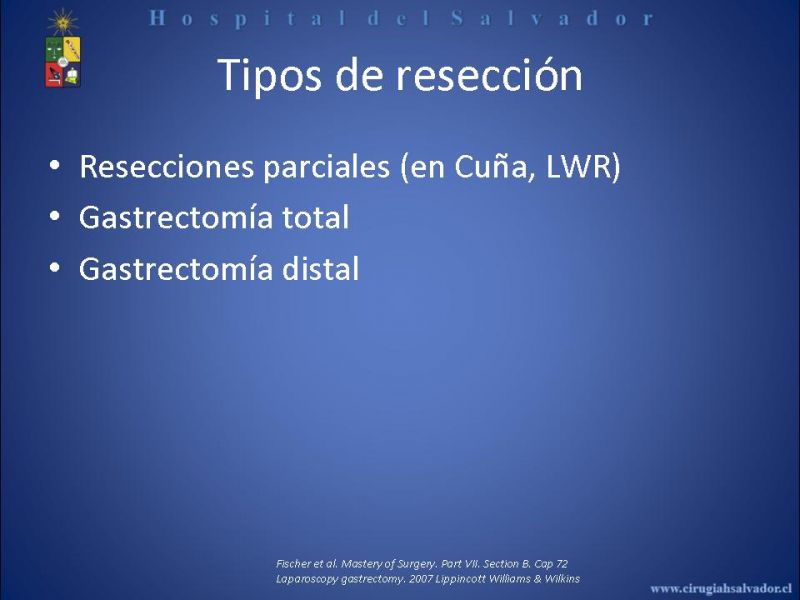 Hospital del Salvador

Tipos de resección

• Resecciones parciales (en Cuña, LWR)
• Gastrectomía total
• Gastrectomía distal

Fischer et al. Mastery of Surgery. Part VII. Section B. Cap 72
Laparoscopy gastrectomy. 2007 Lippincott Williams & Wilkins

www.cirugiahsalvador.cl